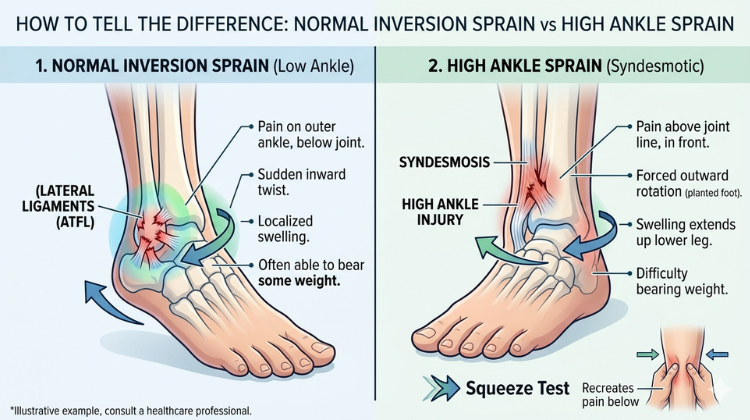 HOW TO TELL THE DIFFERENCE: NORMAL INVERSION SPRAIN vs HIGH ANKLE SPRAIN

1. NORMAL INVERSION SPRAIN (Low Ankle)

(LATERAL LIGAMENTS (ATFL)

Pain on outer ankle, below joint.

Sudden inward twist.

Localized swelling.

Often able to bear some weight.

2. HIGH ANKLE SPRAIN (Syndesmotic)

SYNDESMOSIS

HIGH ANKLE INJURY

Pain above joint line, in front.

Forced outward rotation (planted foot).

Swelling extends up lower leg.

Difficulty bearing weight.

Squeeze Test

Recreates pain below

*Illustrative example, consult a healthcare professional.